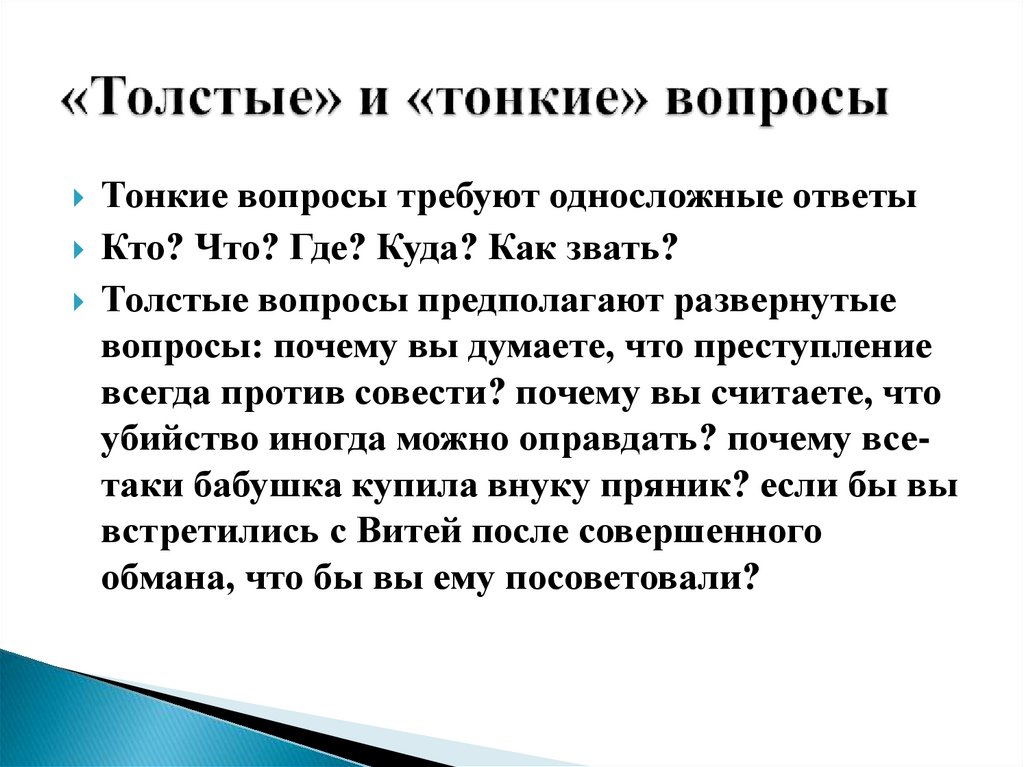 «Толстые» и «тонкие» вопросы

Тонкие вопросы требуют односложные ответы

Кто? Что? Где? Куда? Как звать?

Толстые вопросы предполагают развернутые вопросы: почему вы думаете, что преступление всегда против совести? почему вы считаете, что убийство иногда можно оправдать? почему все-таки бабушка купила внуку пряник? если бы вы встретились с Витей после совершенного обмана, что бы вы ему посоветовали?